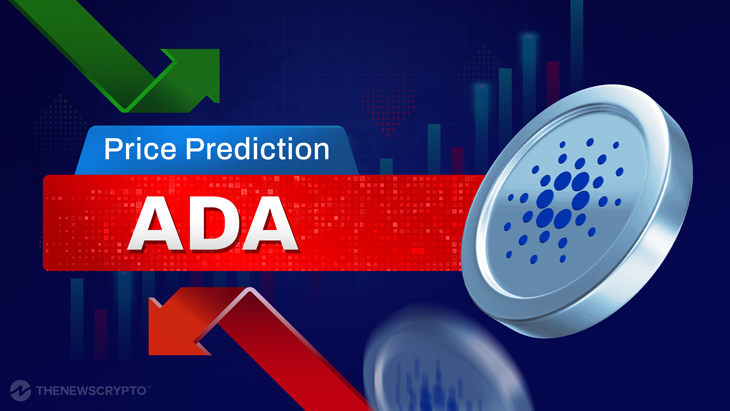 Price Prediction
ADA
THENEWSCRYPTO